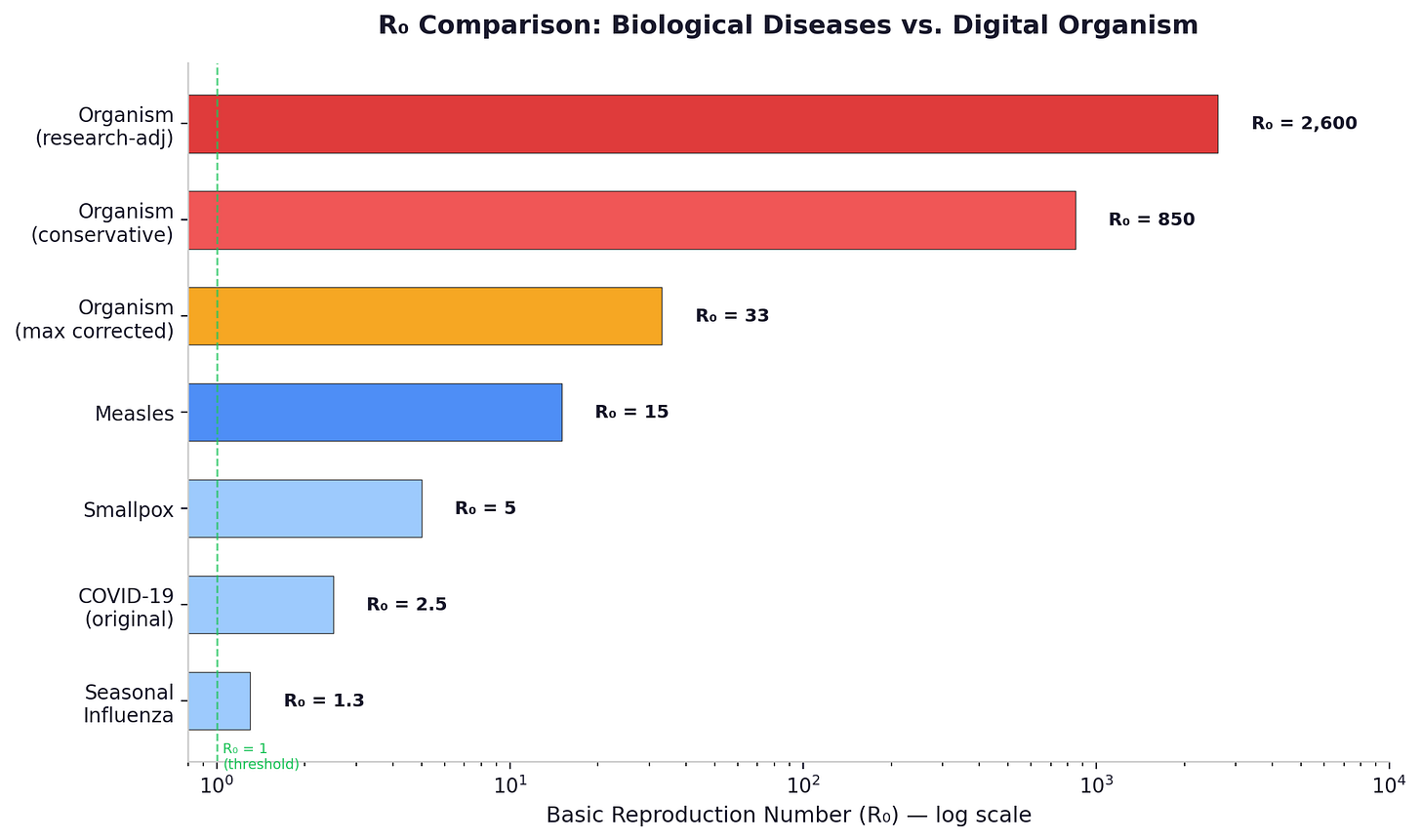 R₀ Comparison: Biological Diseases vs. Digital Organism

Organism (research-adj)
R₀ = 2,600

Organism (conservative)
R₀ = 850

Organism (max corrected)
R₀ = 33

Measles
R₀ = 15

Smallpox
R₀ = 5

COVID-19 (original)
R₀ = 2.5

Seasonal Influenza
R₀ = 1.3

R₀ = 1 (threshold)

$10^0$ $10^1$ $10^2$ $10^3$ $10^4$

Basic Reproduction Number (R₀) — log scale